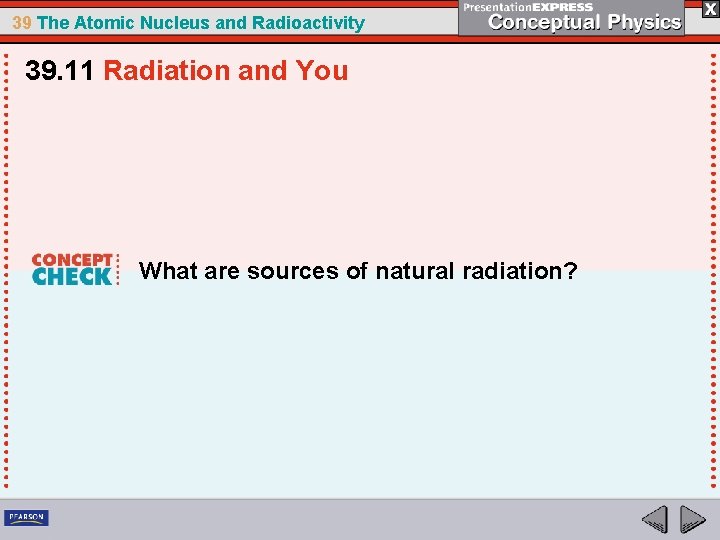 39 The Atomic Nucleus and Radioactivity

PresentationEXPRESS
Conceptual Physics

X

39.11 Radiation and You

CONCEPT CHECK

What are sources of natural radiation?

PEARSON